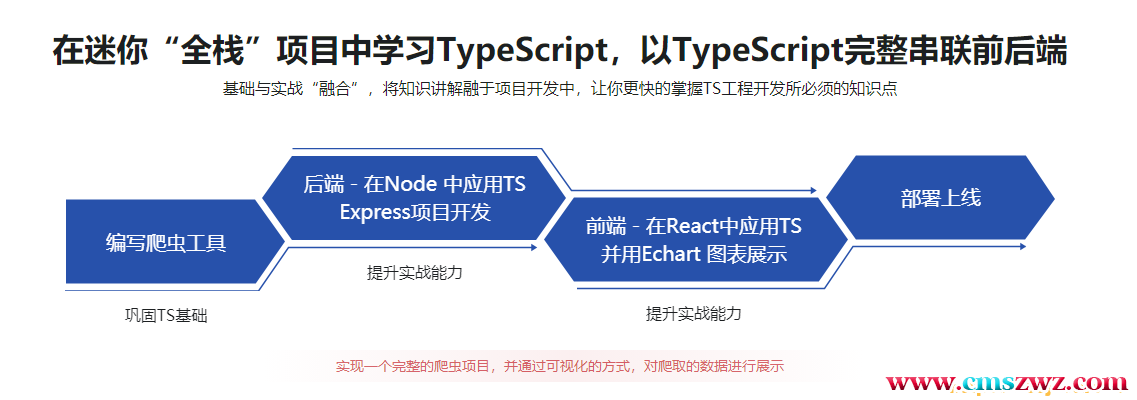 在迷你“全栈”项目中学习TypeScript，以TypeScript完整串联前后端

基础与实战“融合”，将知识讲解融于项目开发中，让你更快的掌握TS工程开发所必须的知识点

编写爬虫工具

巩固TS基础

后端 - 在Node 中应用TS Express项目开发

提升实战能力

前端 - 在React中应用TS 并用Echart 图表展示

提升实战能力

部署上线

实现一个完整的爬虫项目，并通过可视化的方式，对爬取的数据进行展示

www.cmszwz.com